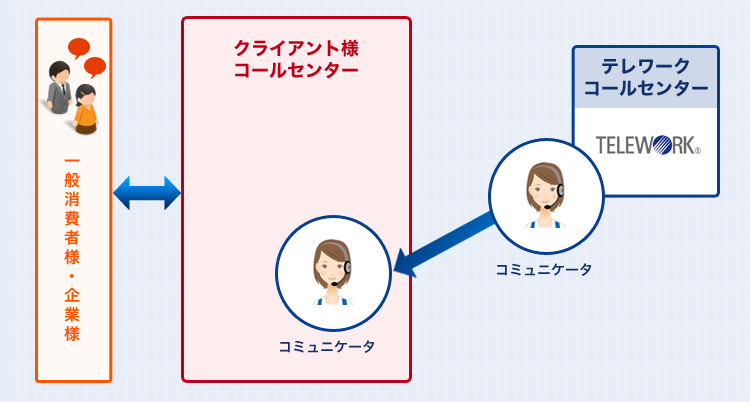 一般消費者様・企業様

クライアント様
コールセンター

コミュニケータ

テレワーク
コールセンター

TELEWORK®

コミュニケータ